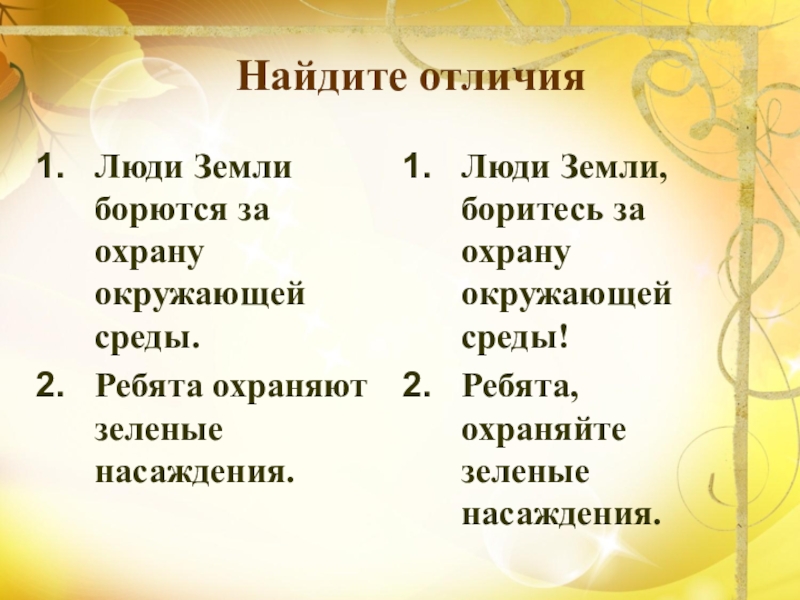 Найдите отличия

1. Люди Земли борются за охрану окружающей среды.
2. Ребята охраняют зеленые насаждения.

1. Люди Земли, боритесь за охрану окружающей среды!
2. Ребята, охраняйте зеленые насаждения.